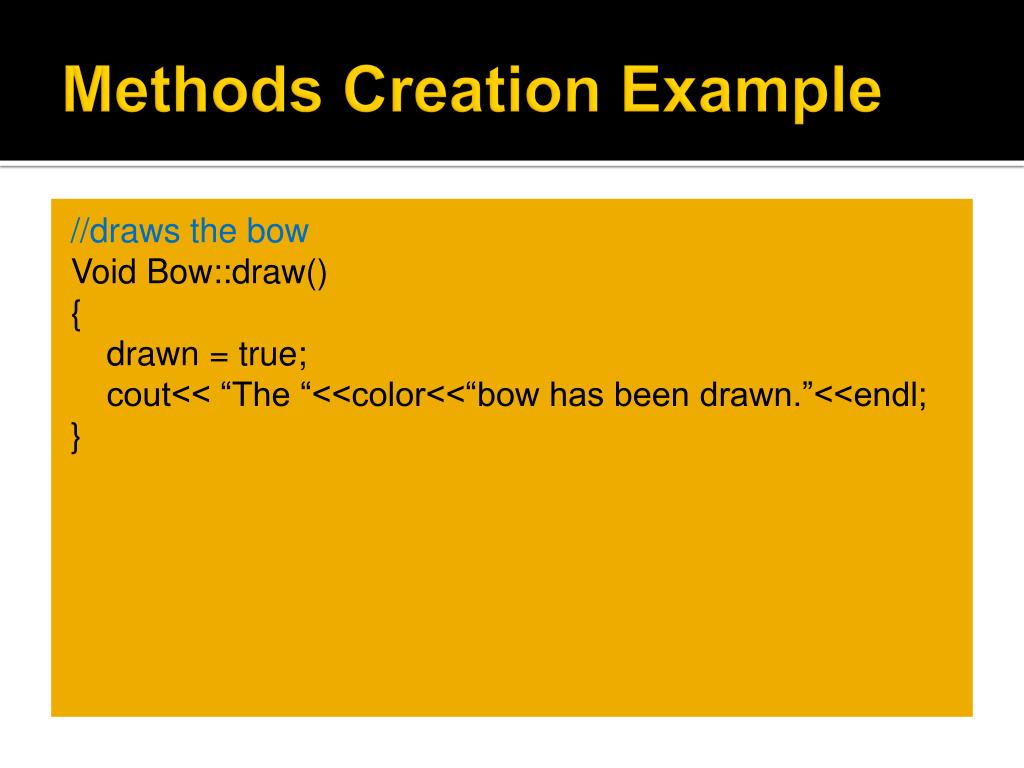 Methods Creation Example

//draws the bow
Void Bow::draw()
{
drawn = true;
cout<< “The “<<color<<“bow has been drawn.”<<endl;
}